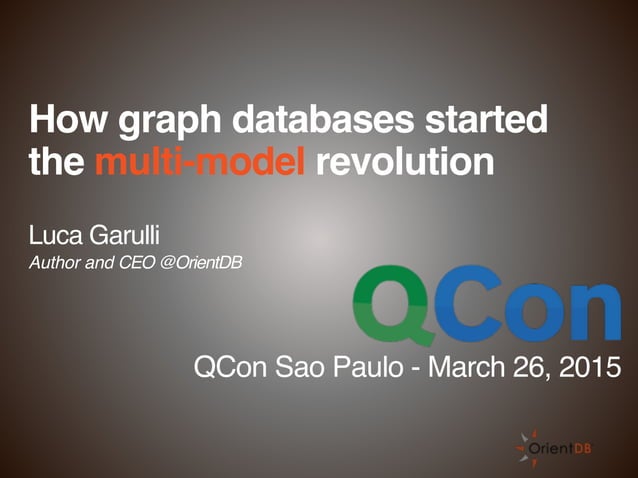 How graph databases started the multi-model revolution

Luca Garulli
Author and CEO @OrientDB

QCon

QCon Sao Paulo - March 26, 2015

OrientDB